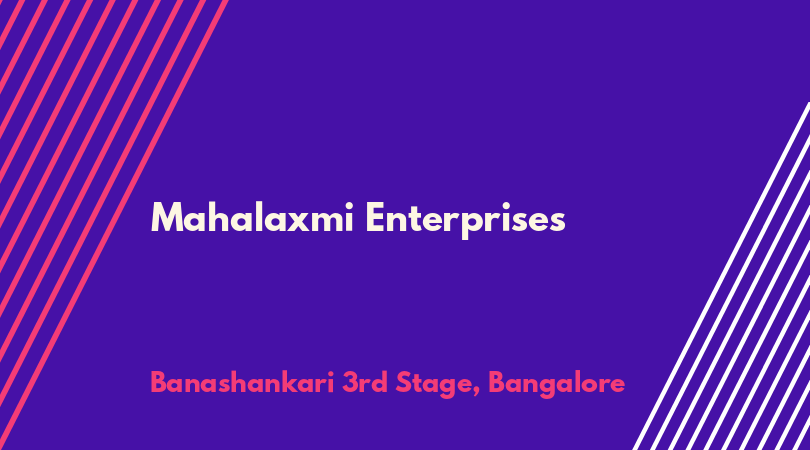 Mahalaxmi Enterprises

Banashankari 3rd Stage, Bangalore